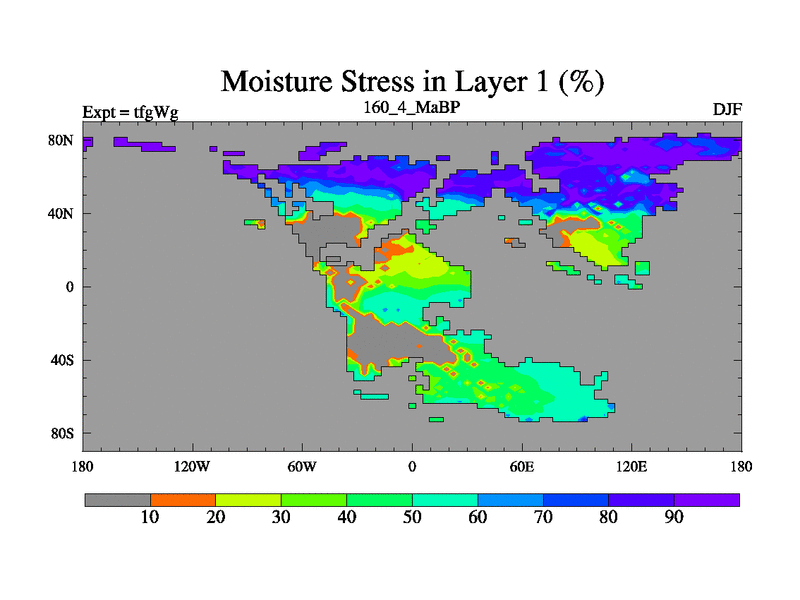 Moisture Stress in Layer 1 (%)

Expt = tfgWg

160_4_MaBP

DJF

80N
40N
0
40S
80S

180
120W
60W
0
60E
120E
180

10
20
30
40
50
60
70
80
90